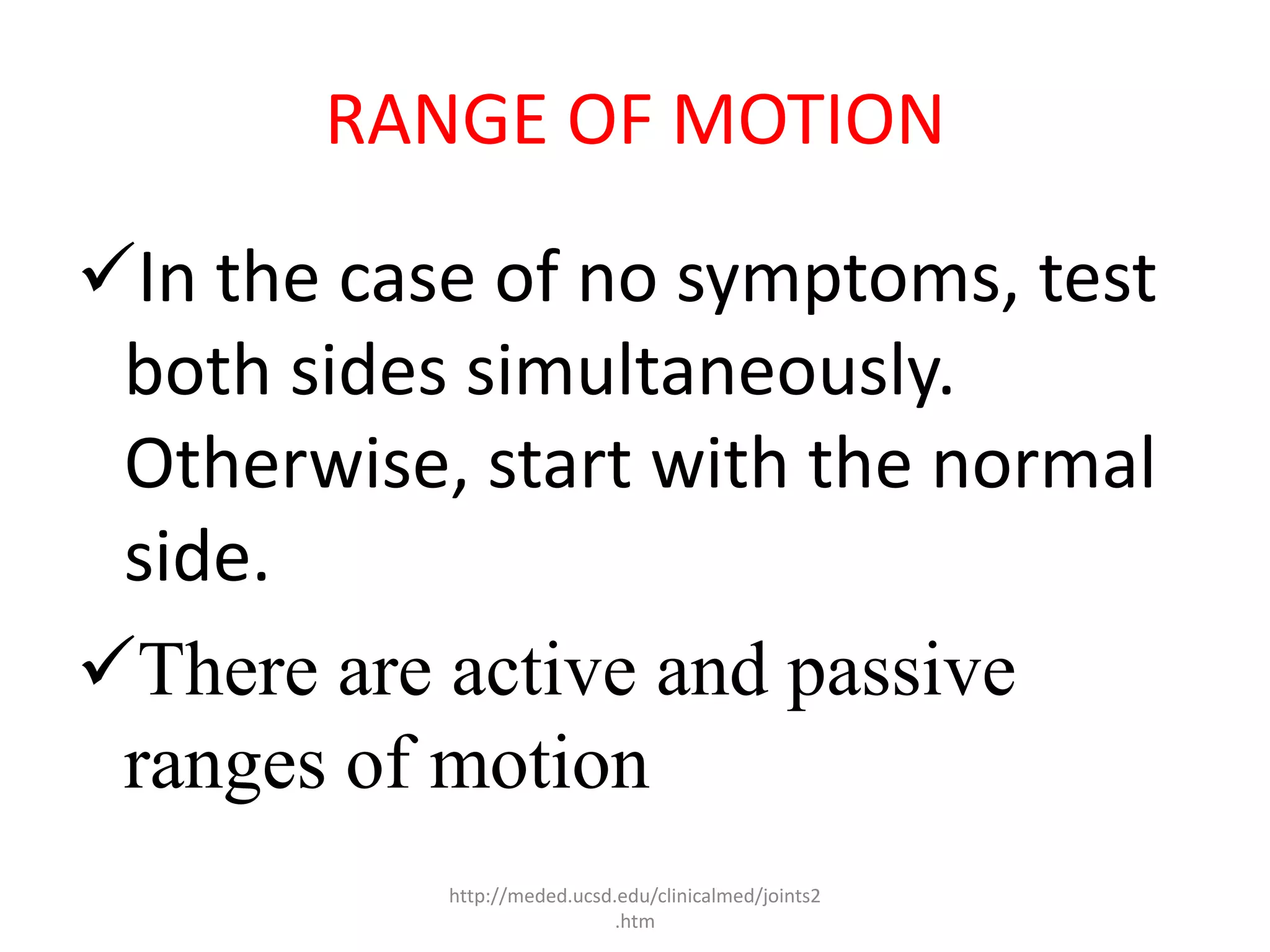 RANGE OF MOTION

✓In the case of no symptoms, test both sides simultaneously. Otherwise, start with the normal side.

✓There are active and passive ranges of motion

http://meded.ucsd.edu/clinicalmed/joints2.htm